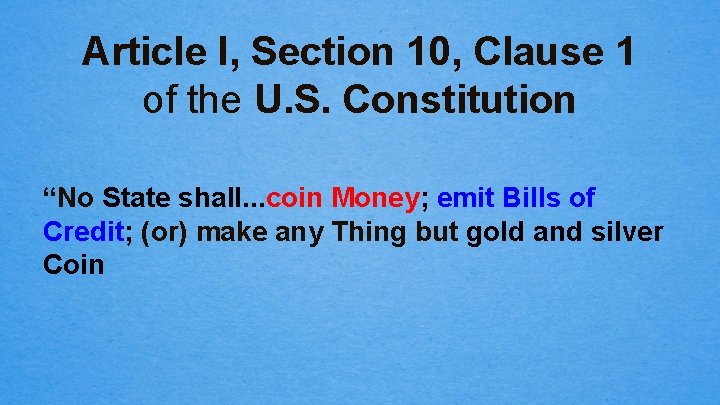 Article I, Section 10, Clause 1 of the U.S. Constitution

“No State shall...coin Money; emit Bills of Credit; (or) make any Thing but gold and silver Coin